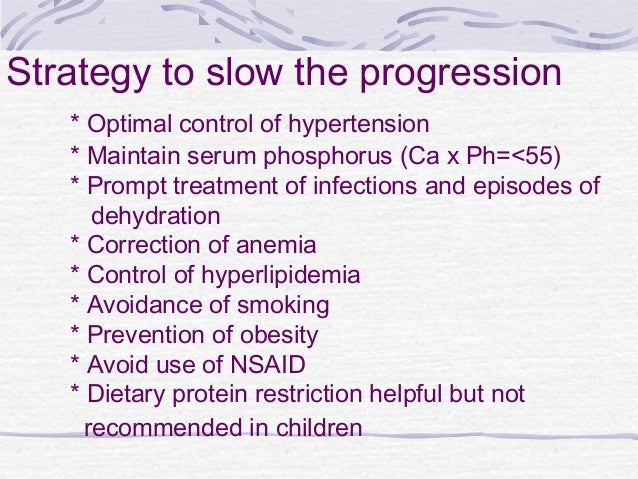 Strategy to slow the progression

* Optimal control of hypertension
* Maintain serum phosphorus (Ca x Ph=<55)
* Prompt treatment of infections and episodes of dehydration
* Correction of anemia
* Control of hyperlipidemia
* Avoidance of smoking
* Prevention of obesity
* Avoid use of NSAID
* Dietary protein restriction helpful but not recommended in children